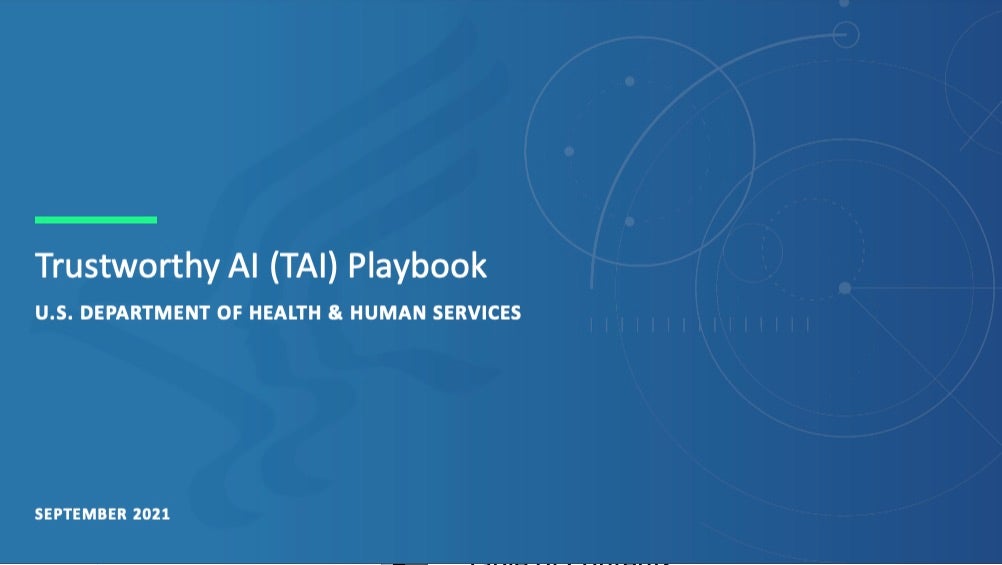 Trustworthy AI (TAI) Playbook

U.S. DEPARTMENT OF HEALTH & HUMAN SERVICES

SEPTEMBER 2021